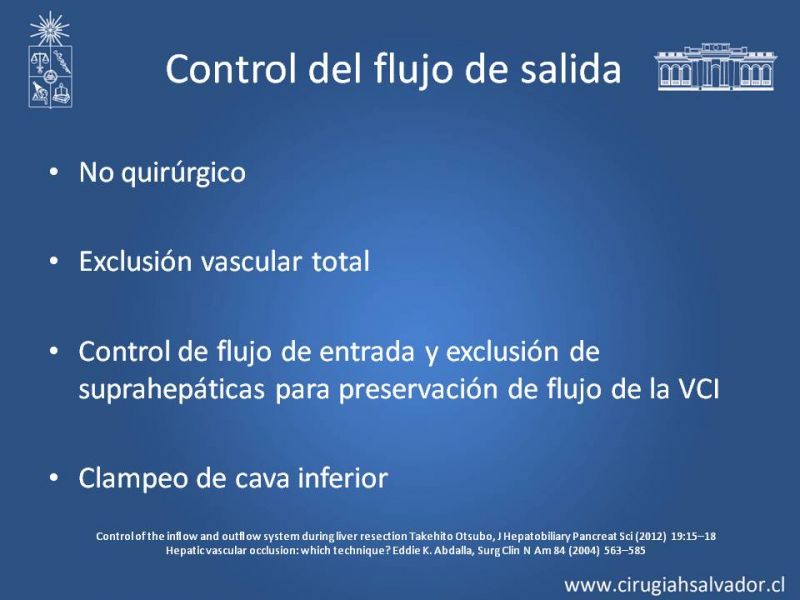 Control del flujo de salida

• No quirúrgico

• Exclusión vascular total

• Control de flujo de entrada y exclusión de suprahepáticas para preservación de flujo de la VCI

• Clampeo de cava inferior

Control of the inflow and outflow system during liver resection Takehito Otsubo, J Hepatobiliary Pancreat Sci (2012) 19:15–18
Hepatic vascular occlusion: which technique? Eddie K. Abdalla, Surg Clin N Am 84 (2004) 563–585

www.cirugiahsalvador.cl